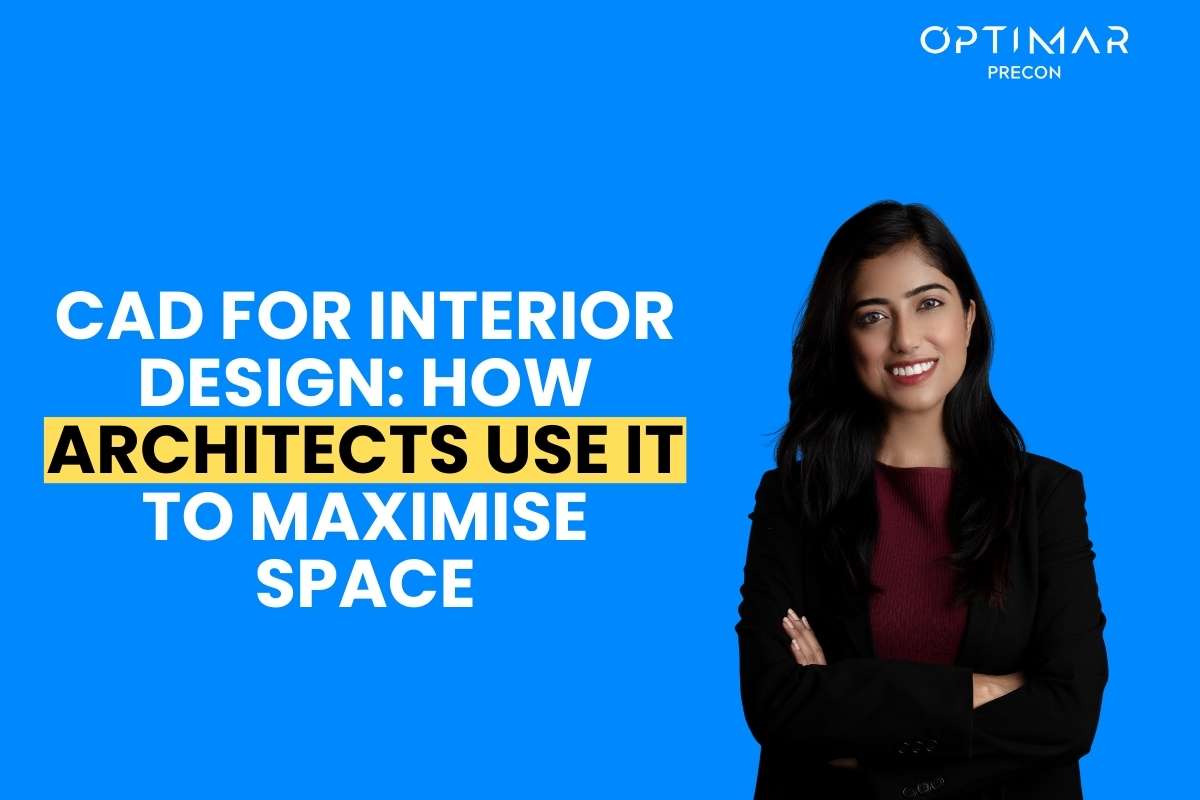 OPTIMAR
PRECON

CAD FOR INTERIOR DESIGN: HOW ARCHITECTS USE IT TO MAXIMISE SPACE